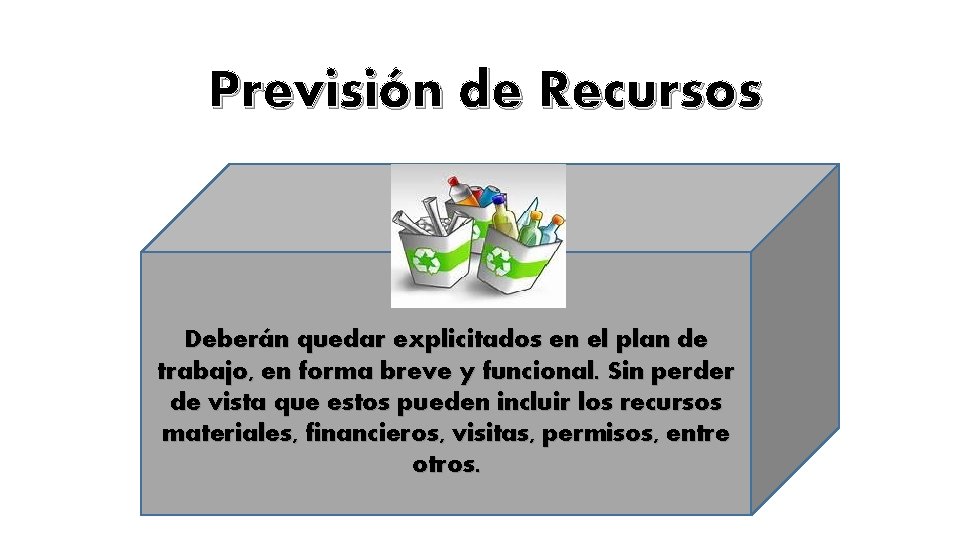 Previsión de Recursos

Deberán quedar explicitados en el plan de trabajo, en forma breve y funcional. Sin perder de vista que estos pueden incluir los recursos materiales, financieros, visitas, permisos, entre otros.